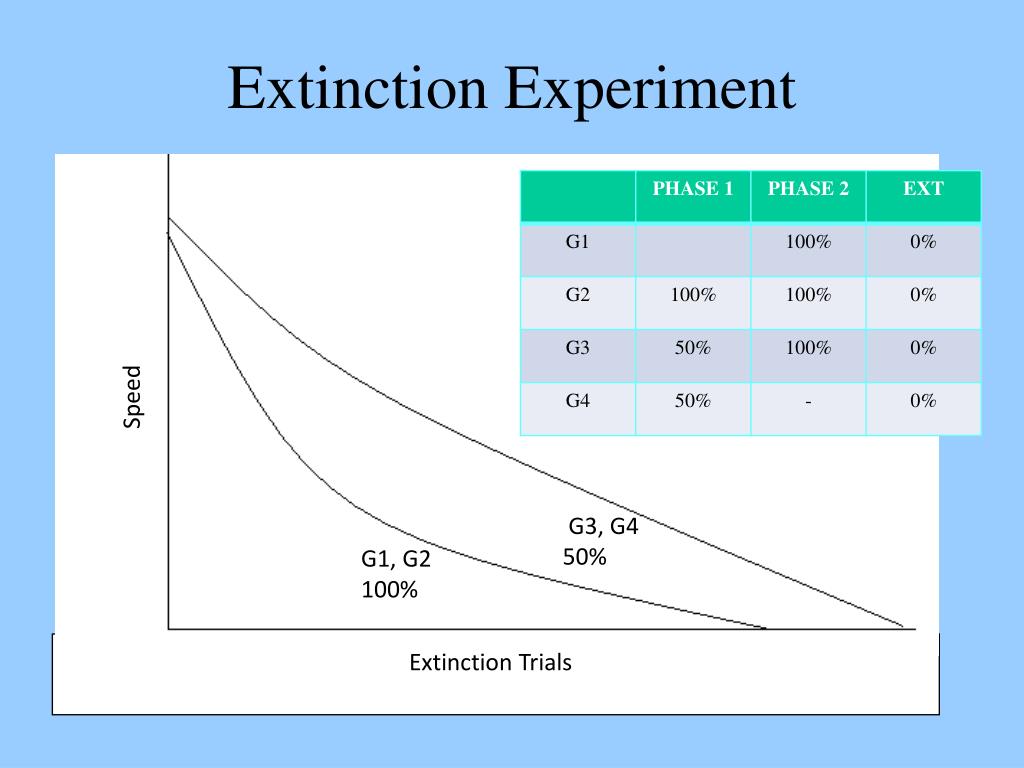 Extinction Experiment

| | PHASE 1 | PHASE 2 | EXT |
|---|---|---|---|
| G1 | | 100% | 0% |
| G2 | 100% | 100% | 0% |
| G3 | 50% | 100% | 0% |
| G4 | 50% | - | 0% |

Speed

G3, G4
50%

G1, G2
100%

Extinction Trials